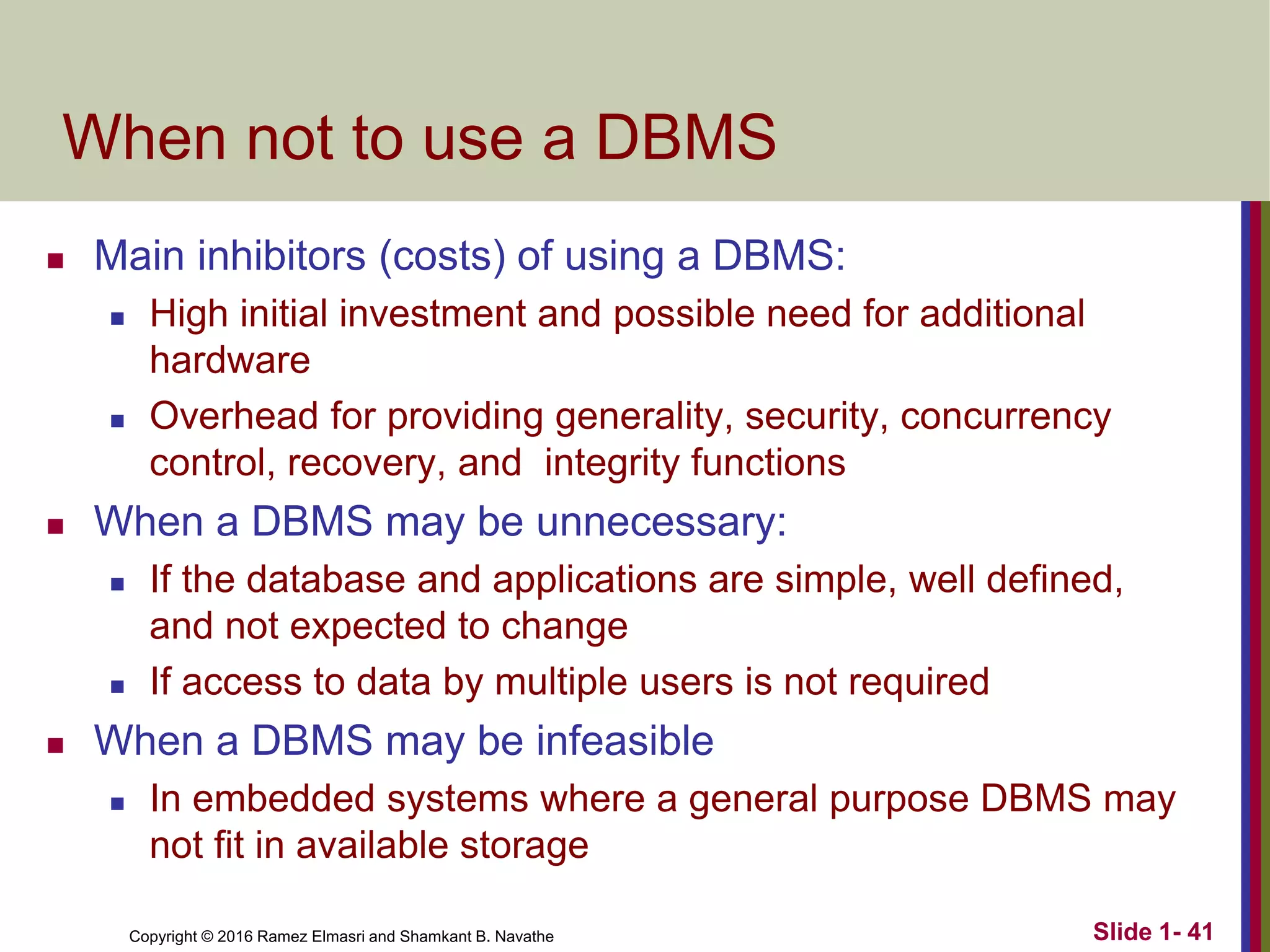 When not to use a DBMS

- Main inhibitors (costs) of using a DBMS:
  - High initial investment and possible need for additional hardware
  - Overhead for providing generality, security, concurrency control, recovery, and integrity functions
- When a DBMS may be unnecessary:
  - If the database and applications are simple, well defined, and not expected to change
  - If access to data by multiple users is not required
- When a DBMS may be infeasible
  - In embedded systems where a general purpose DBMS may not fit in available storage

Copyright © 2016 Ramez Elmasri and Shamkant B. Navathe

Slide 1- 41